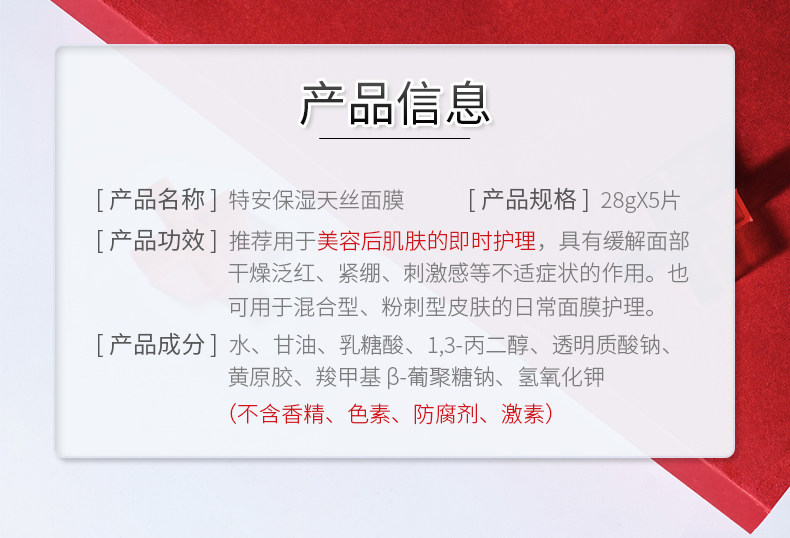 产品信息

[ 产品名称 ] 特安保湿天丝面膜 [ 产品规格 ] 28gX5片

[ 产品功效 ] 推荐用于美容后肌肤的即时护理，具有缓解面部干燥泛红、紧绷、刺激感等不适症状的作用。也可用于混合型、粉刺型皮肤的日常面膜护理。

[ 产品成分 ] 水、甘油、乳糖酸、1,3-丙二醇、透明质酸钠、黄原胶、羧甲基 β-葡聚糖钠、氢氧化钾
(不含香精、色素、防腐剂、激素)